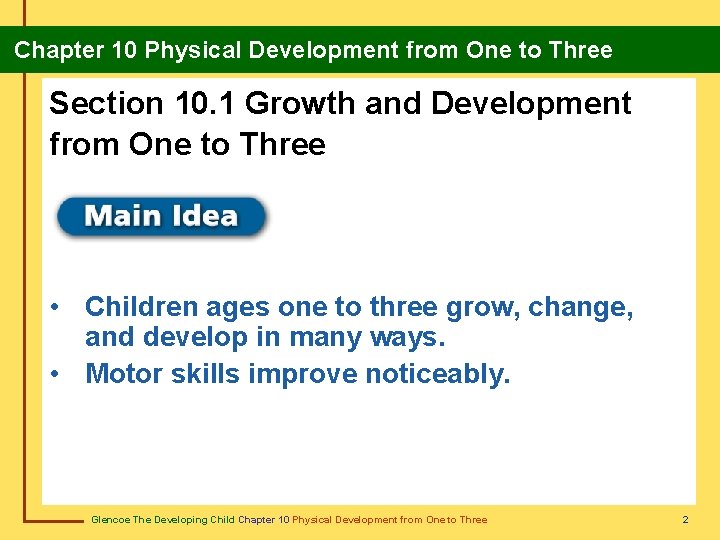 Chapter 10 Physical Development from One to Three

Section 10.1 Growth and Development from One to Three

Main Idea

• Children ages one to three grow, change, and develop in many ways.
• Motor skills improve noticeably.

Glencoe The Developing Child Chapter 10 Physical Development from One to Three

2